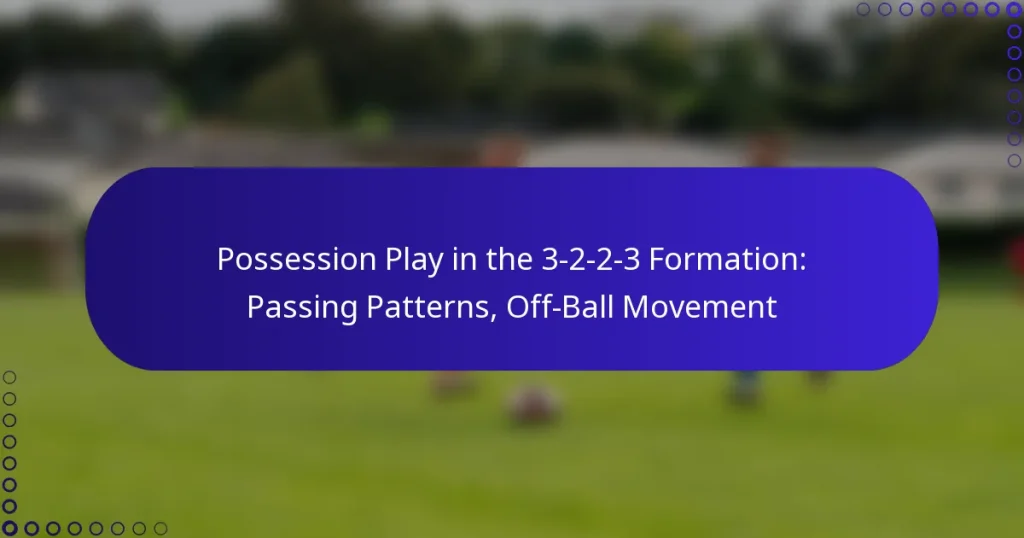 Possession Play in the 3-2-2-3 Formation: Passing Patterns, Off-Ball Movement